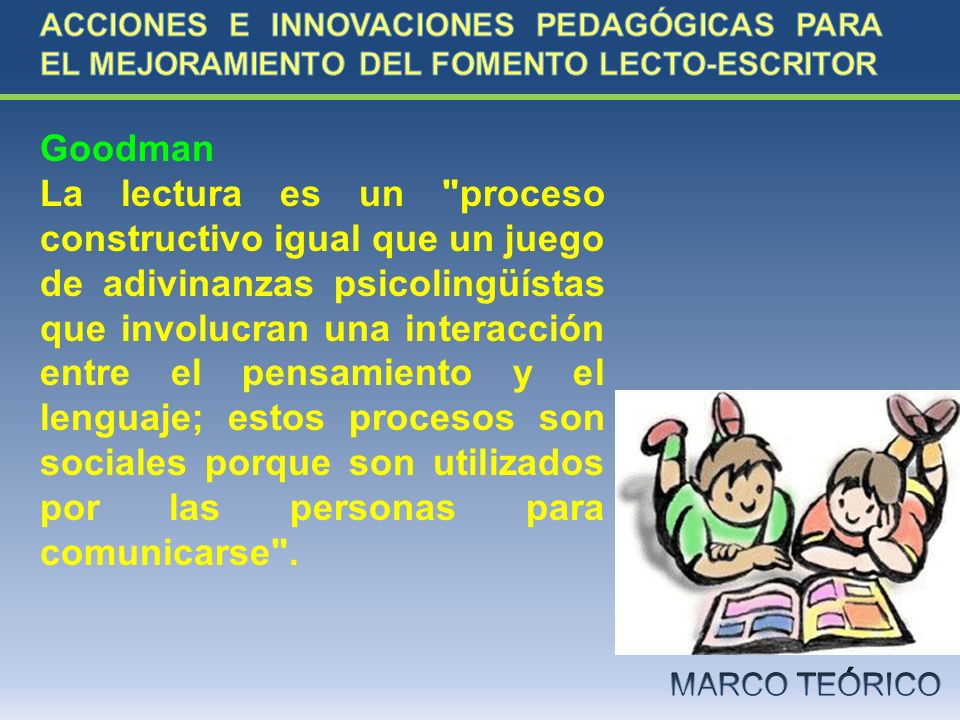 ACCIONES E INNOVACIONES PEDAGÓGICAS PARA EL MEJORAMIENTO DEL FOMENTO LECTO-ESCRITOR

Goodman
La lectura es un "proceso constructivo igual que un juego de adivinanzas psicolingüístas que involucran una interacción entre el pensamiento y el lenguaje; estos procesos son sociales porque son utilizados por las personas para comunicarse".

MARCO TEÓRICO